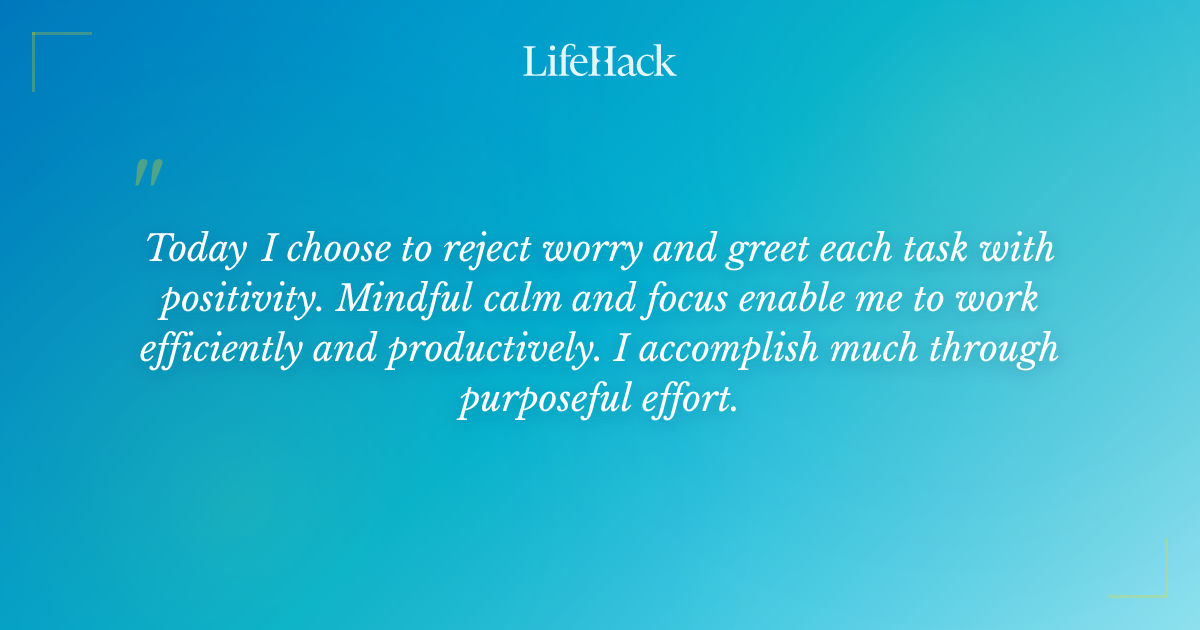 LifeHack

"

Today I choose to reject worry and greet each task with positivity. Mindful calm and focus enable me to work efficiently and productively. I accomplish much through purposeful effort.